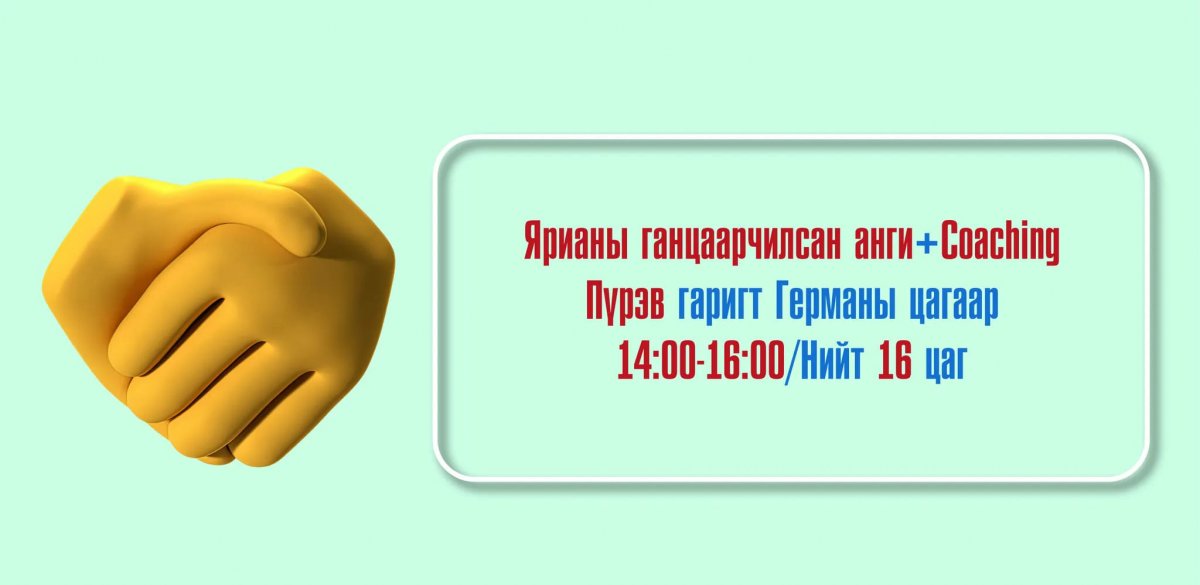 Ярианы ганцаарчилсан анги+Coaching
Пүрэв гаригт Германы цагаар
14:00-16:00/Нийт 16 цаг